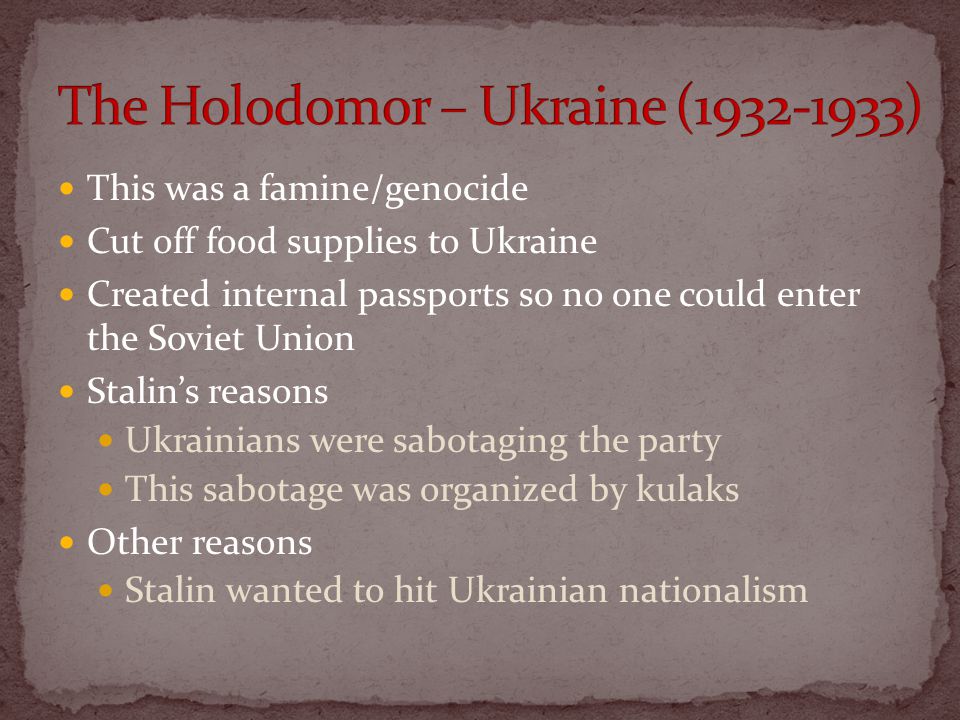 The Holodomor – Ukraine (1932-1933)

- This was a famine/genocide
- Cut off food supplies to Ukraine
- Created internal passports so no one could enter the Soviet Union
- Stalin's reasons
  - Ukrainians were sabotaging the party
  - This sabotage was organized by kulaks
- Other reasons
  - Stalin wanted to hit Ukrainian nationalism